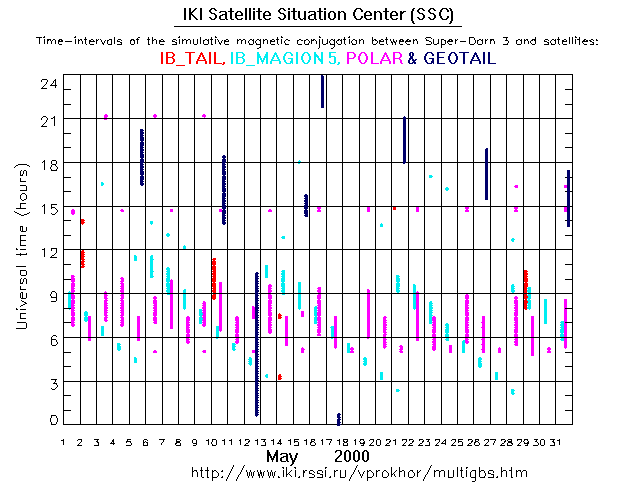 IKI Satellite Situation Center (SSC)

Time-intervals of the simulative magnetic conjugation between Super-Darn 3 and satellites:

IB_TAIL, IB_MAGION 5, POLAR & GEOTAIL

Universal time (hours)

24
21
18
15
12
9
6
3
0

1 2 3 4 5 6 7 8 9 10 11 12 13 14 15 16 17 18 19 20 21 22 23 24 25 26 27 28 29 30 31

May 2000

http://www.iki.rssi.ru/vprokhor/multigbs.htm